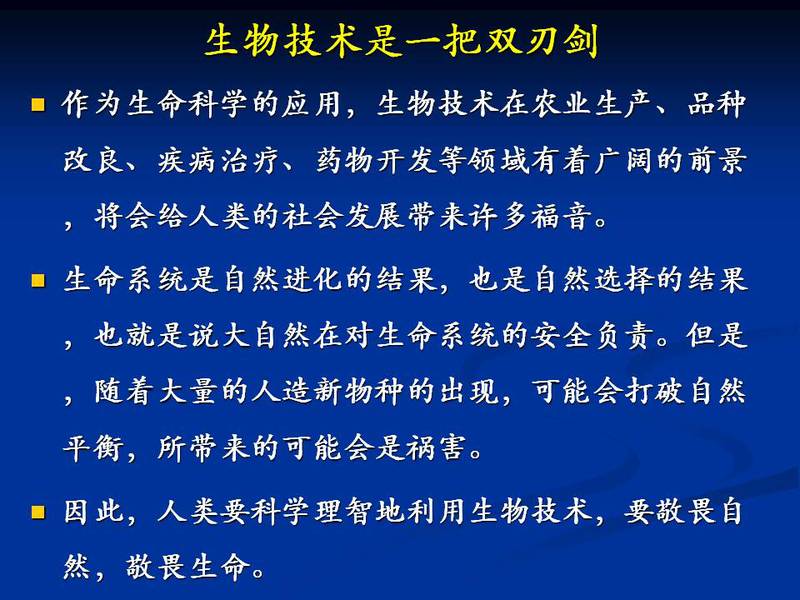 生物技术是一把双刃剑

作为生命科学的应用，生物技术在农业生产、品种改良、疾病治疗、药物开发等领域有着广阔的前景，将会给人类的社会发展带来许多福音。

生命系统是自然进化的结果，也是自然选择的结果，也就是说大自然在对生命系统的安全负责。但是，随着大量的人造新物种的出现，可能会打破自然平衡，所带来的可能会是祸害。

因此，人类要科学理智地利用生物技术，要敬畏自然，敬畏生命。